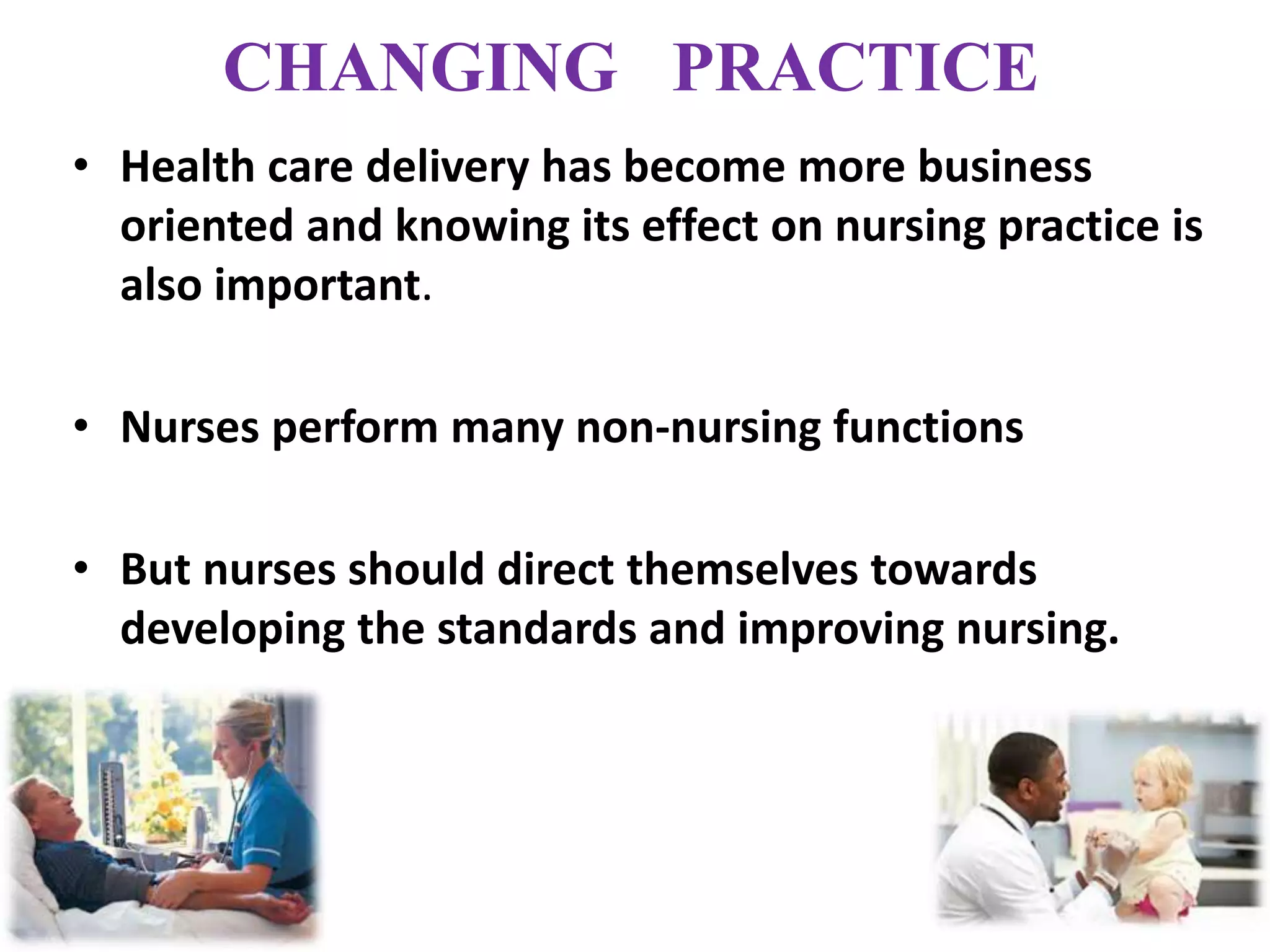 CHANGING PRACTICE

• Health care delivery has become more business oriented and knowing its effect on nursing practice is also important.

• Nurses perform many non-nursing functions

• But nurses should direct themselves towards developing the standards and improving nursing.